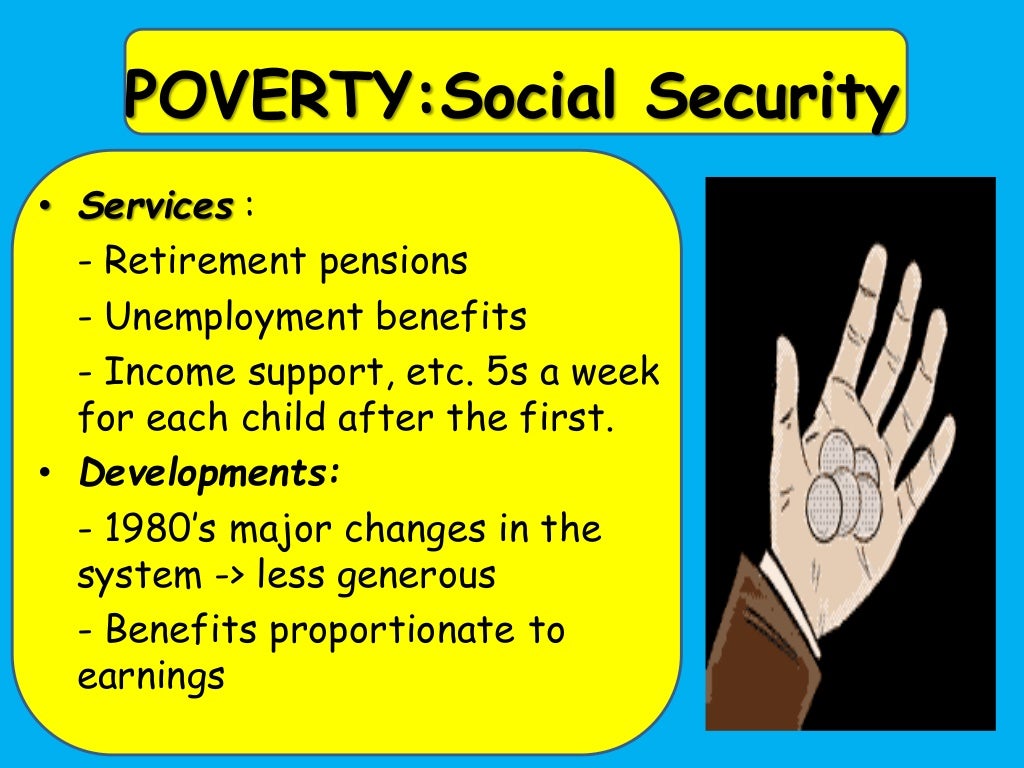 POVERTY:Social Security

• Services :

- Retirement pensions

- Unemployment benefits

- Income support, etc. 5s a week for each child after the first.

• Developments:

- 1980's major changes in the system -> less generous

- Benefits proportionate to earnings